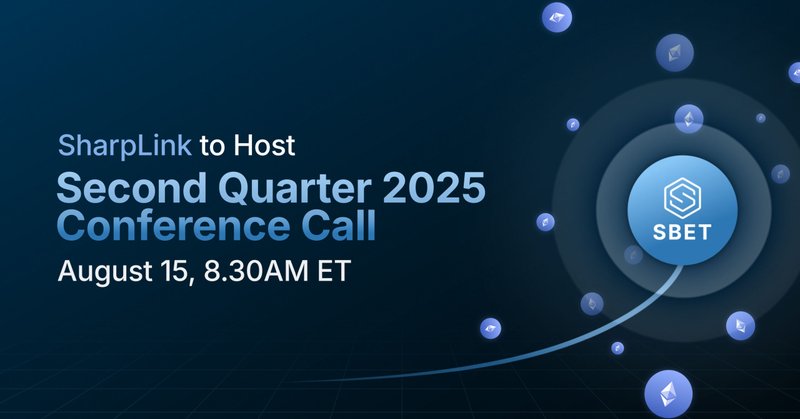 SharpLink to Host
Second Quarter 2025 Conference Call
August 15, 8.30AM ET

SBET